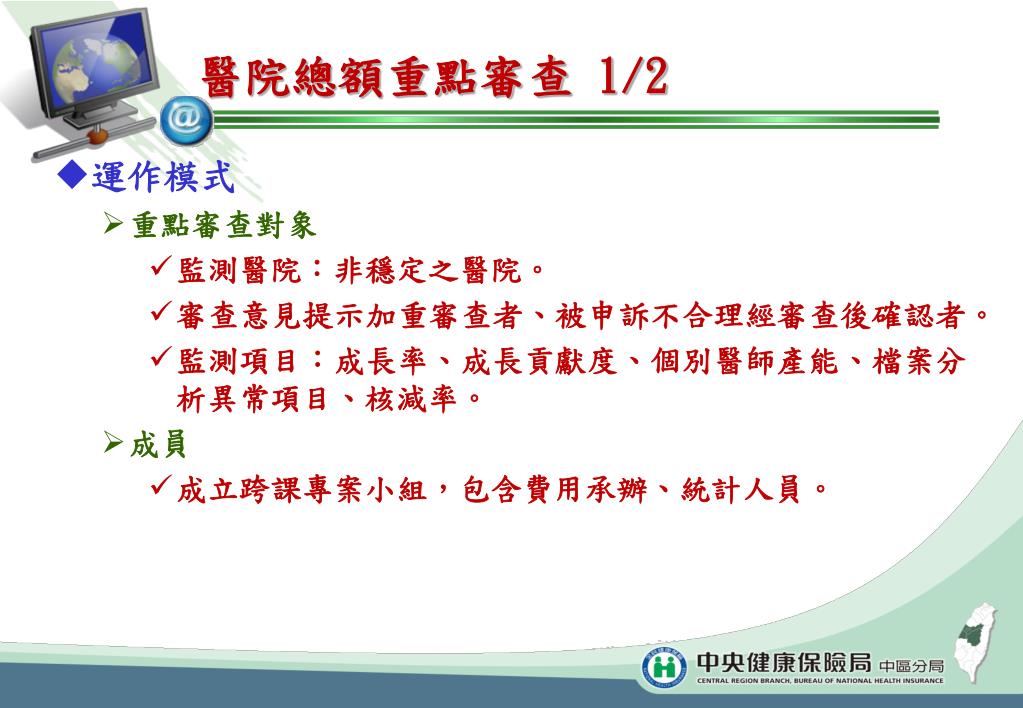 醫院總額重點審查 1/2

◆運作模式

➢重點審查對象

✓監測醫院：非穩定之醫院。

✓審查意見提示加重審查者、被申訴不合理經審查後確認者。

✓監測項目：成長率、成長貢獻度、個別醫師產能、檔案分析異常項目、核減率。

➢成員

✓成立跨課專案小組，包含費用承辦、統計人員。

中央健康保險局 中區分局
CENTRAL REGION BRANCH, BUREAU OF NATIONAL HEALTH INSURANCE